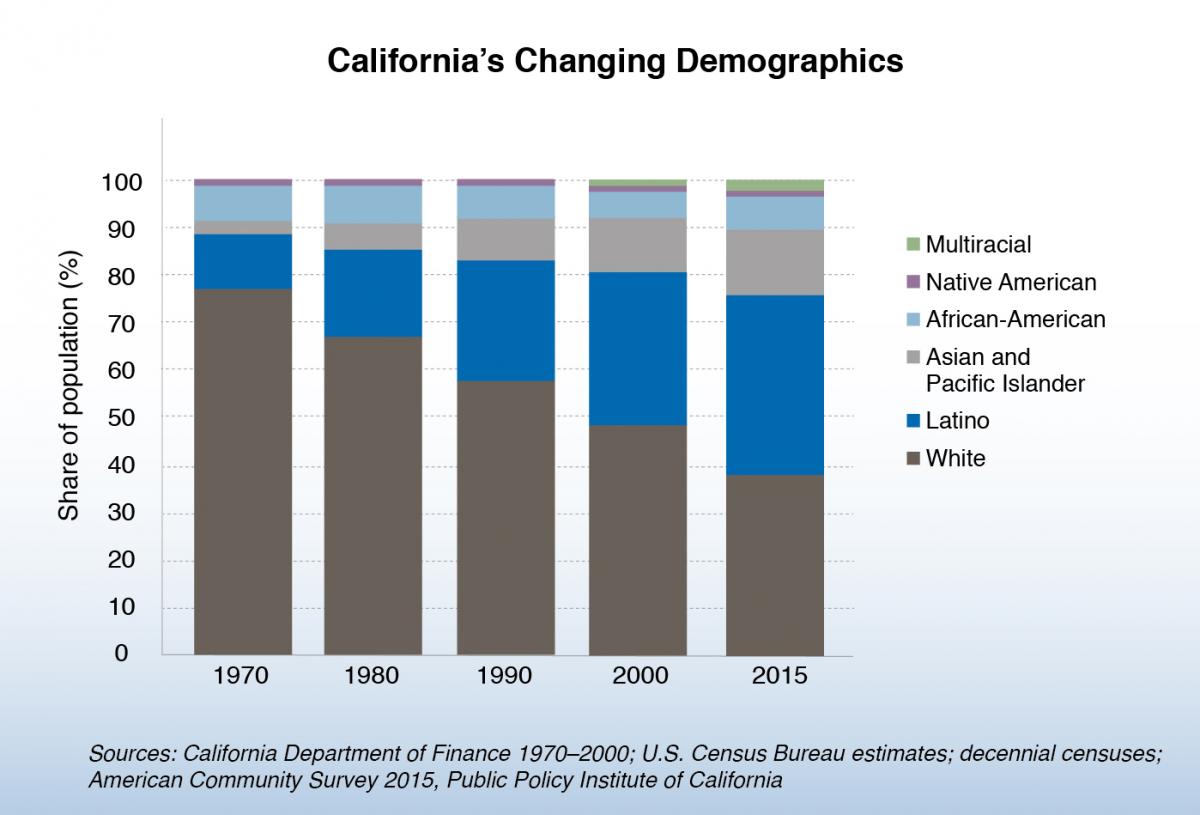 California's Changing Demographics

Share of population (%)

100
90
80
70
60
50
40
30
20
10
0

1970
1980
1990
2000
2015

Multiracial
Native American
African-American
Asian and Pacific Islander
Latino
White

Sources: California Department of Finance 1970–2000; U.S. Census Bureau estimates; decennial censuses; American Community Survey 2015, Public Policy Institute of California